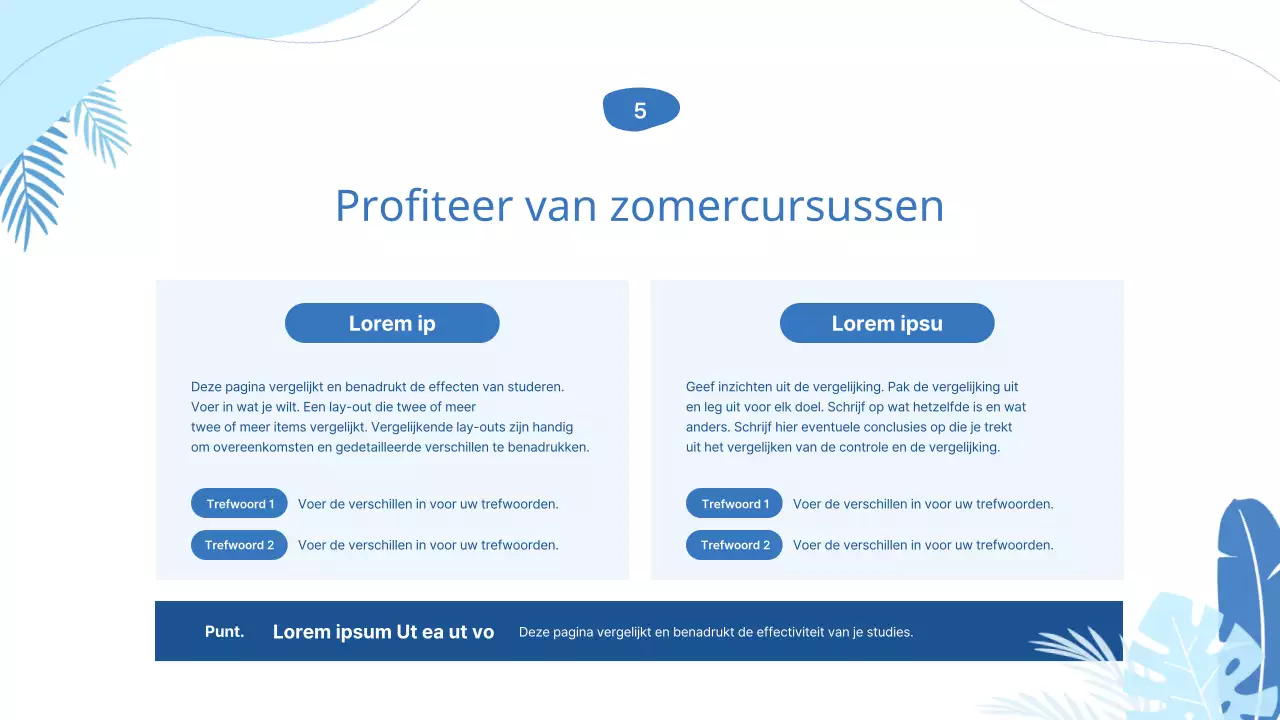 5

Profiteer van zomercursussen

Lorem ip

Deze pagina vergelijkt en benadrukt de effecten van studeren. Voer in wat je wilt. Een lay-out die twee of meer twee of meer items vergelijkt. Vergelijkende lay-outs zijn handig om overeenkomsten en gedetailleerde verschillen te benadrukken.

Trefwoord 1 Voer de verschillen in voor uw trefwoorden.

Trefwoord 2 Voer de verschillen in voor uw trefwoorden.

Lorem ipsu

Geef inzichten uit de vergelijking. Pak de vergelijking uit en leg uit voor elk doel. Schrijf op wat hetzelfde is en wat anders. Schrijf hier eventuele conclusies op die je trekt uit het vergelijken van de controle en de vergelijking.

Trefwoord 1 Voer de verschillen in voor uw trefwoorden.

Trefwoord 2 Voer de verschillen in voor uw trefwoorden.

Punt. Lorem ipsum Ut ea ut vo Deze pagina vergelijkt en benadrukt de effectiviteit van je studies.